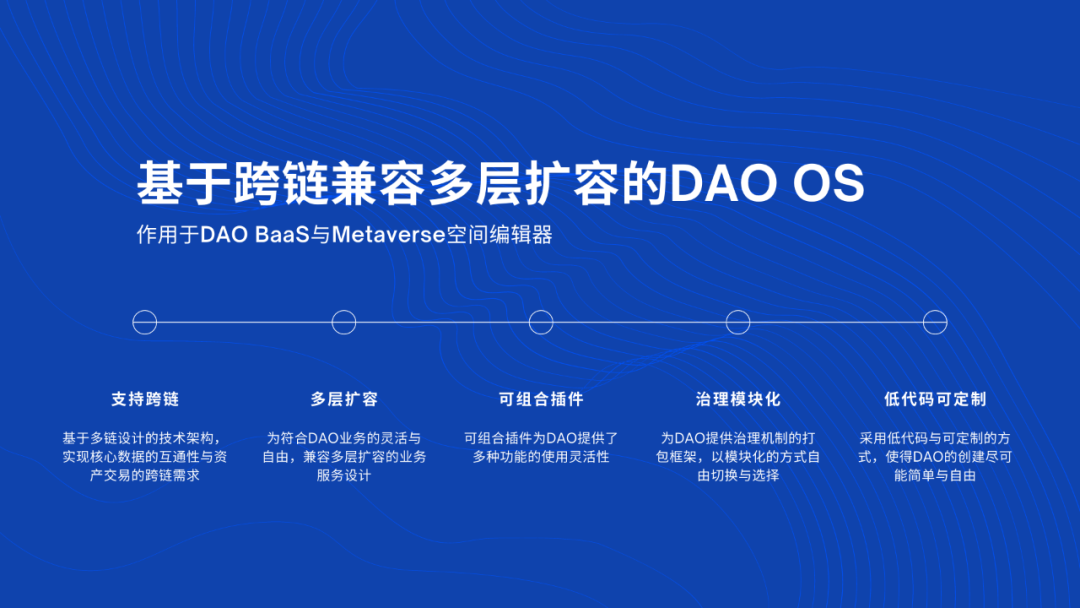 基于跨链兼容多层扩容的DAO OS

作用于DAO BaaS与Metaverse空间编辑器

支持跨链

基于多链设计的技术架构，实现核心数据的互通性与资产交易的跨链需求

多层扩容

为符合DAO业务的灵活与自由，兼容多层扩容的业务服务设计

可组合插件

可组合插件为DAO提供了多种功能的使用灵活性

治理模块化

为DAO提供治理机制的打包框架，以模块化的方式自由切换与选择

低代码可定制

采用低代码与可定制的方式，使得DAO的创建尽可能简单与自由